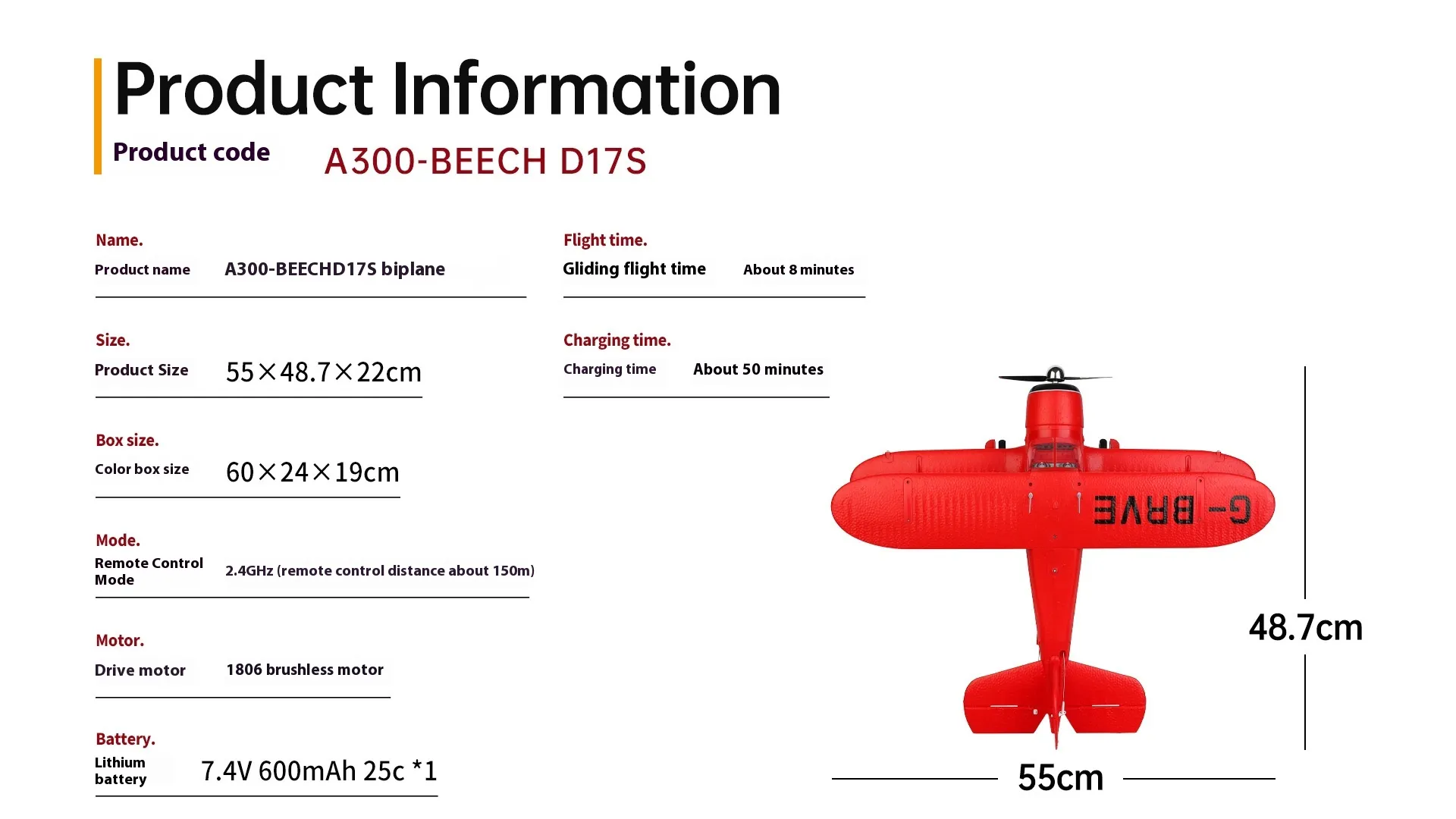 Product Information

Product code A300-BEECH D17S

Name.
Product name A300-BEECHD17S biplane

Size.
Product Size 55×48.7×22cm

Box size.
Color box size 60×24×19cm

Mode.
Remote Control Mode 2.4GHz (remote control distance about 150m)

Motor.
Drive motor 1806 brushless motor

Battery.
Lithium battery 7.4V 600mAh 25c *1

Flight time.
Gliding flight time About 8 minutes

Charging time.
Charging time About 50 minutes

G-BRVE

48.7cm

55cm